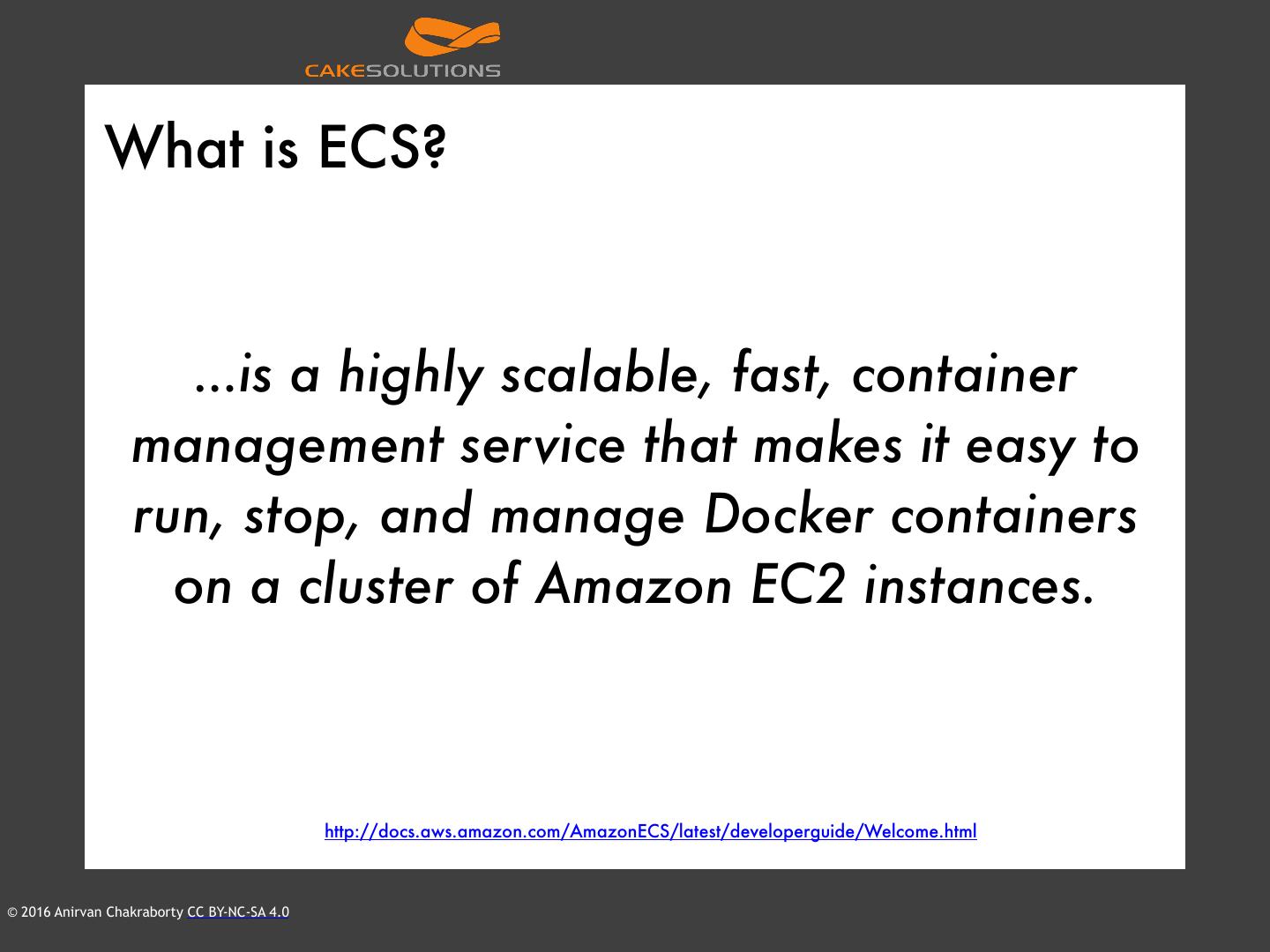 CAKESOLUTIONS

What is ECS?

...is a highly scalable, fast, container management service that makes it easy to run, stop, and manage Docker containers on a cluster of Amazon EC2 instances.

http://docs.aws.amazon.com/AmazonECS/latest/developerguide/Welcome.html

© 2016 Anirvan Chakraborty CC BY-NC-SA 4.0